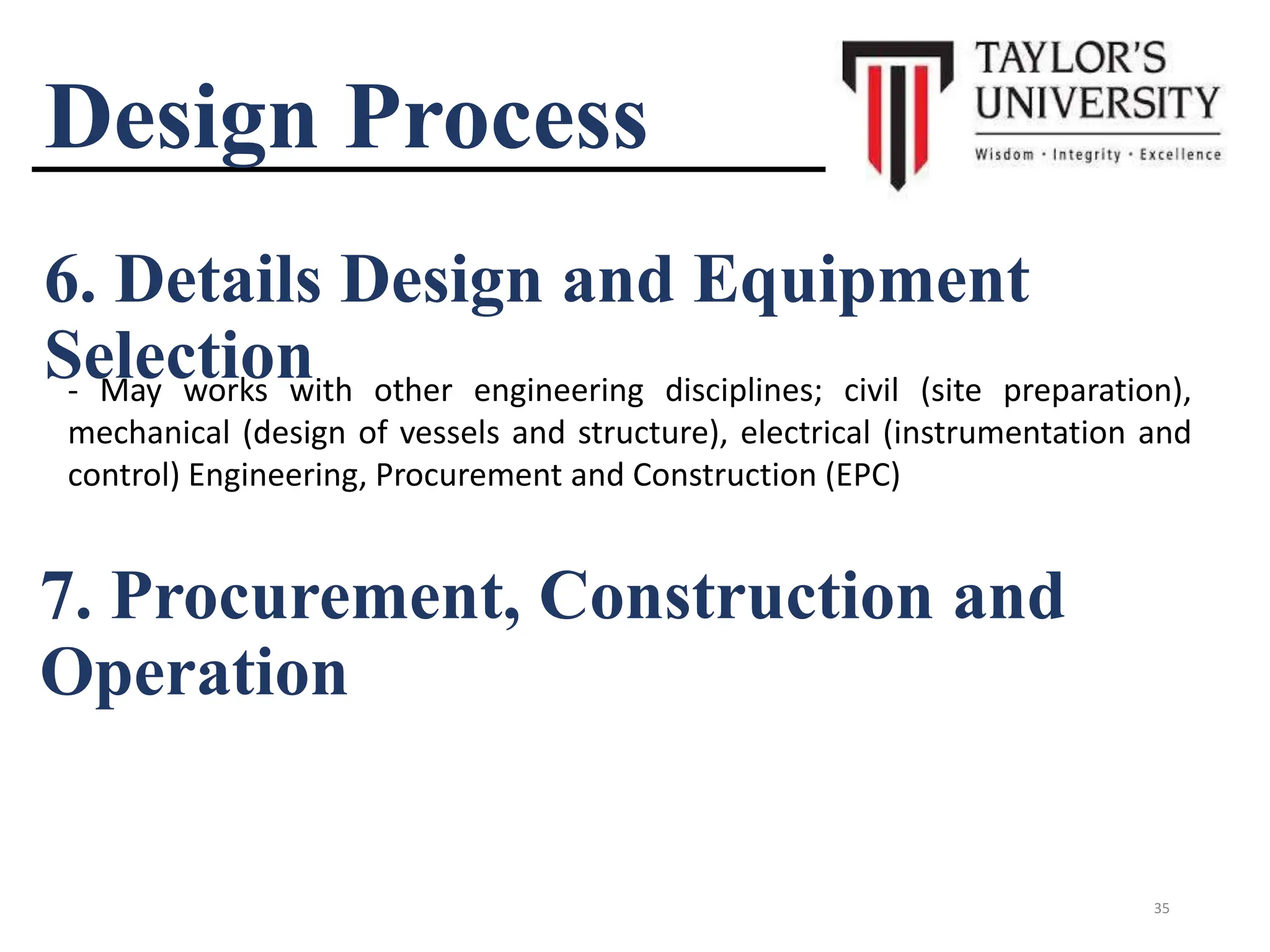 Design Process

TAYLOR'S UNIVERSITY
Wisdom · Integrity · Excellence

6. Details Design and Equipment Selection

- May works with other engineering disciplines; civil (site preparation), mechanical (design of vessels and structure), electrical (instrumentation and control) Engineering, Procurement and Construction (EPC)

7. Procurement, Construction and Operation

35